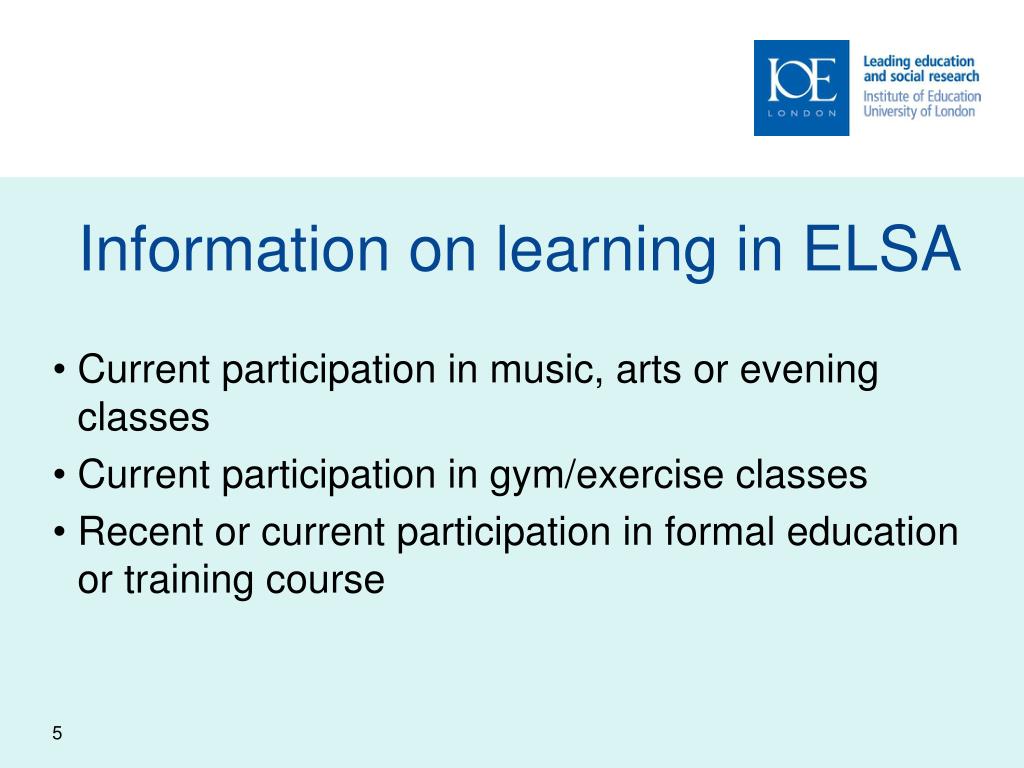 IOE
LONDON

Leading education and social research
Institute of Education
University of London

Information on learning in ELSA

• Current participation in music, arts or evening classes
• Current participation in gym/exercise classes
• Recent or current participation in formal education or training course

5